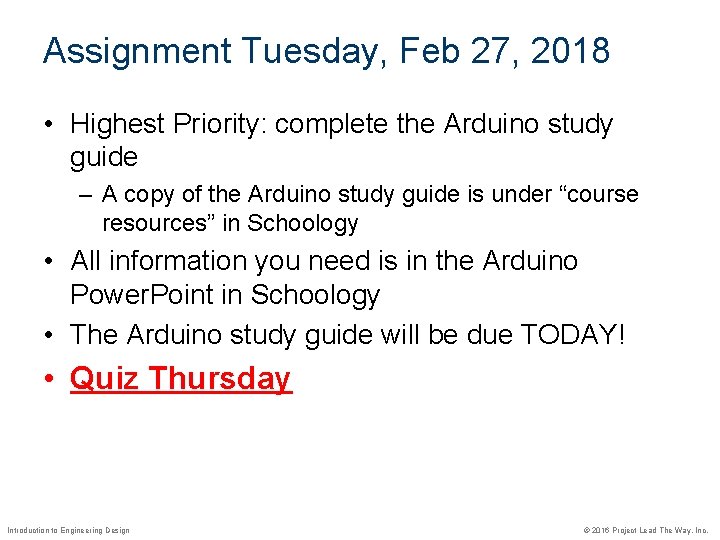 Assignment Tuesday, Feb 27, 2018

• Highest Priority: complete the Arduino study guide

– A copy of the Arduino study guide is under “course resources” in Schoology

• All information you need is in the Arduino PowerPoint in Schoology

• The Arduino study guide will be due TODAY!

• Quiz Thursday

Introduction to Engineering Design

© 2016 Project Lead The Way, Inc.